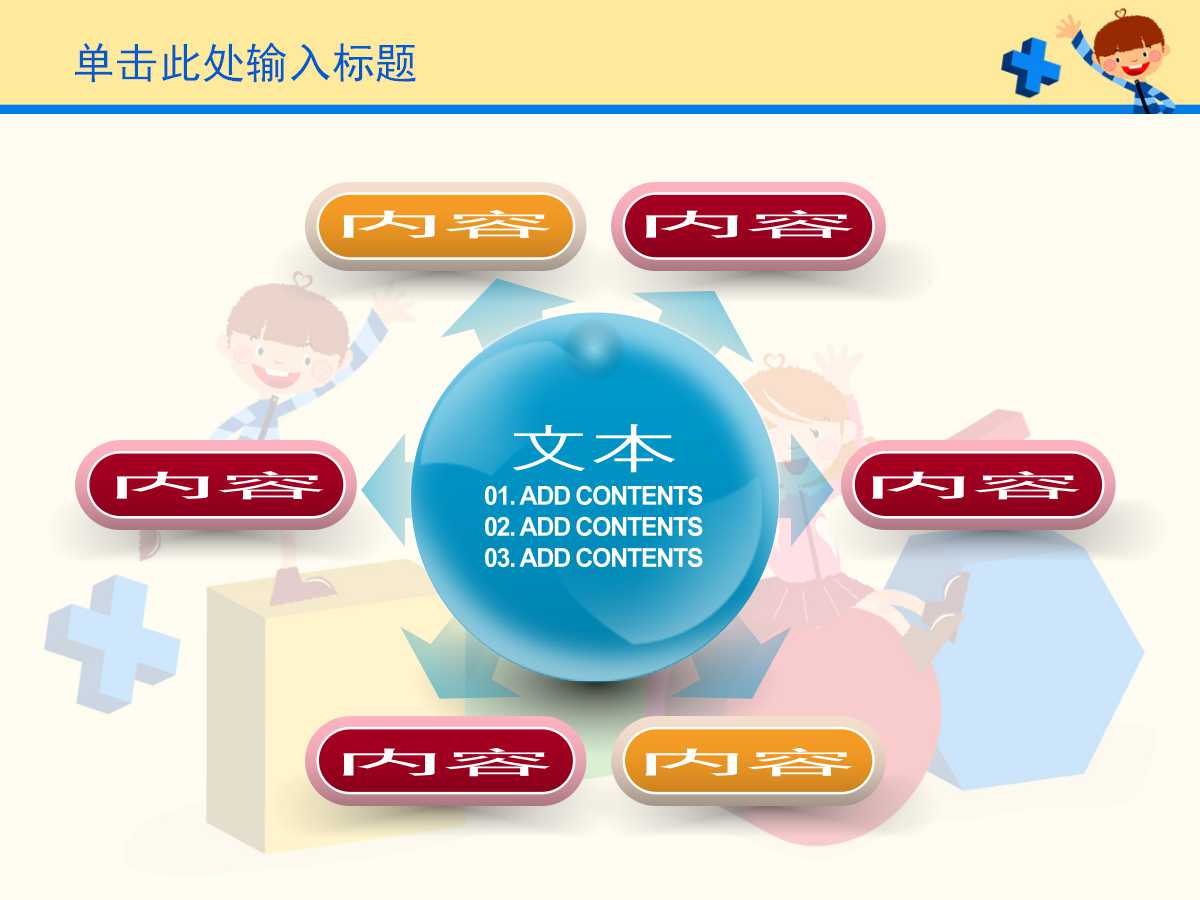 单击此处输入标题

内容

内容

内容

文本
01. ADD CONTENTS
02. ADD CONTENTS
03. ADD CONTENTS

内容

内容

内容